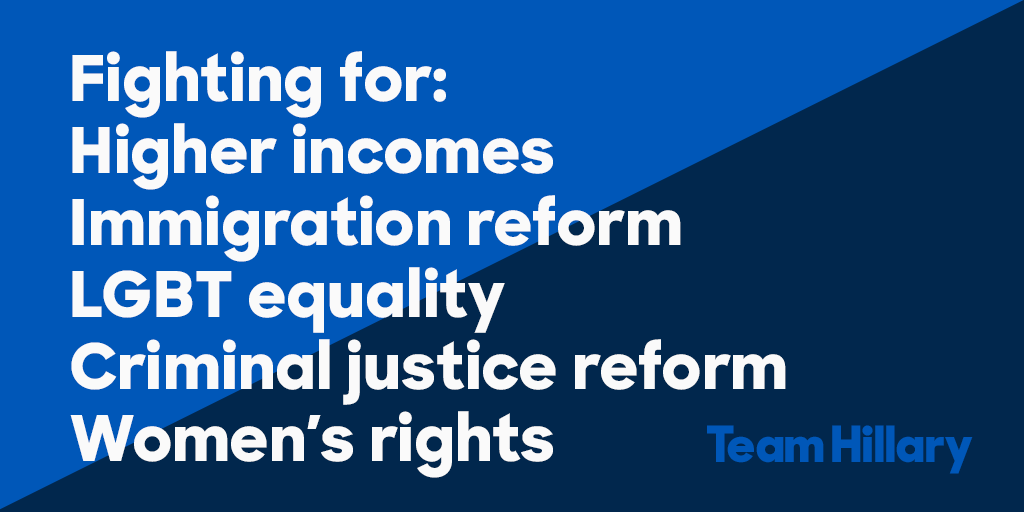 Fighting for:
Higher incomes
Immigration reform
LGBT equality
Criminal justice reform
Women's rights

Team Hillary